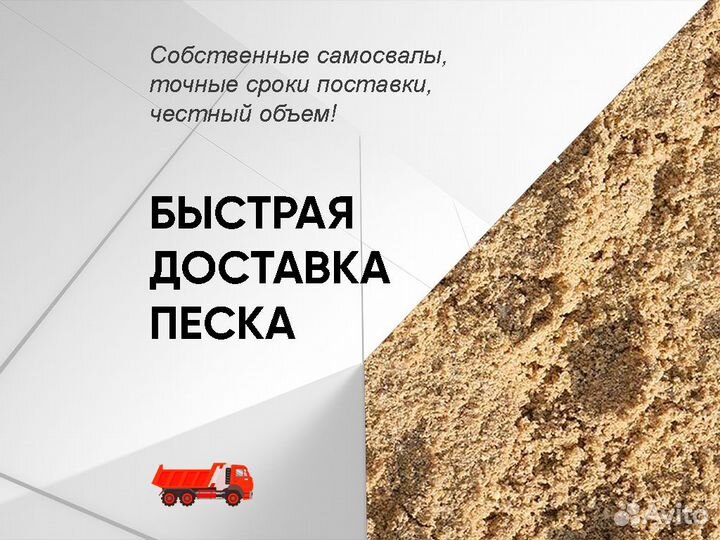 Собственные самосвалы, точные сроки поставки, честный объем!

БЫСТРАЯ ДОСТАВКА ПЕСКА

Avito